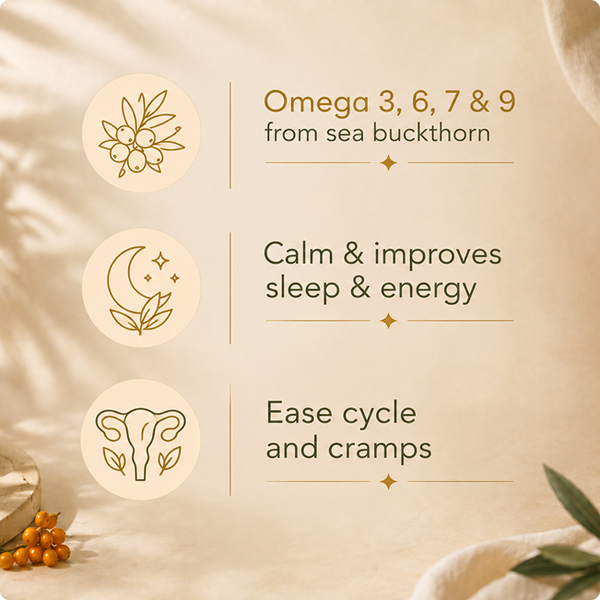 Omega 3, 6, 7 & 9
from sea buckthorn

Calm & improves
sleep & energy

Ease cycle
and cramps